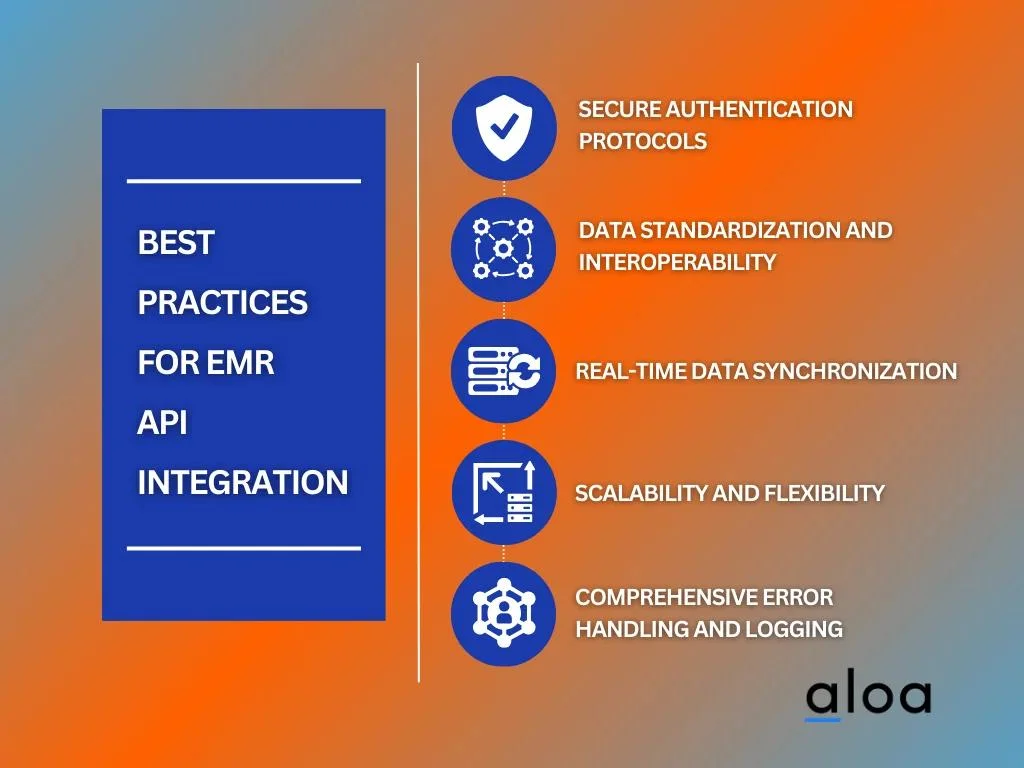 BEST PRACTICES FOR EMR API INTEGRATION

SECURE AUTHENTICATION PROTOCOLS

DATA STANDARDIZATION AND INTEROPERABILITY

REAL-TIME DATA SYNCHRONIZATION

SCALABILITY AND FLEXIBILITY

COMPREHENSIVE ERROR HANDLING AND LOGGING

aloa